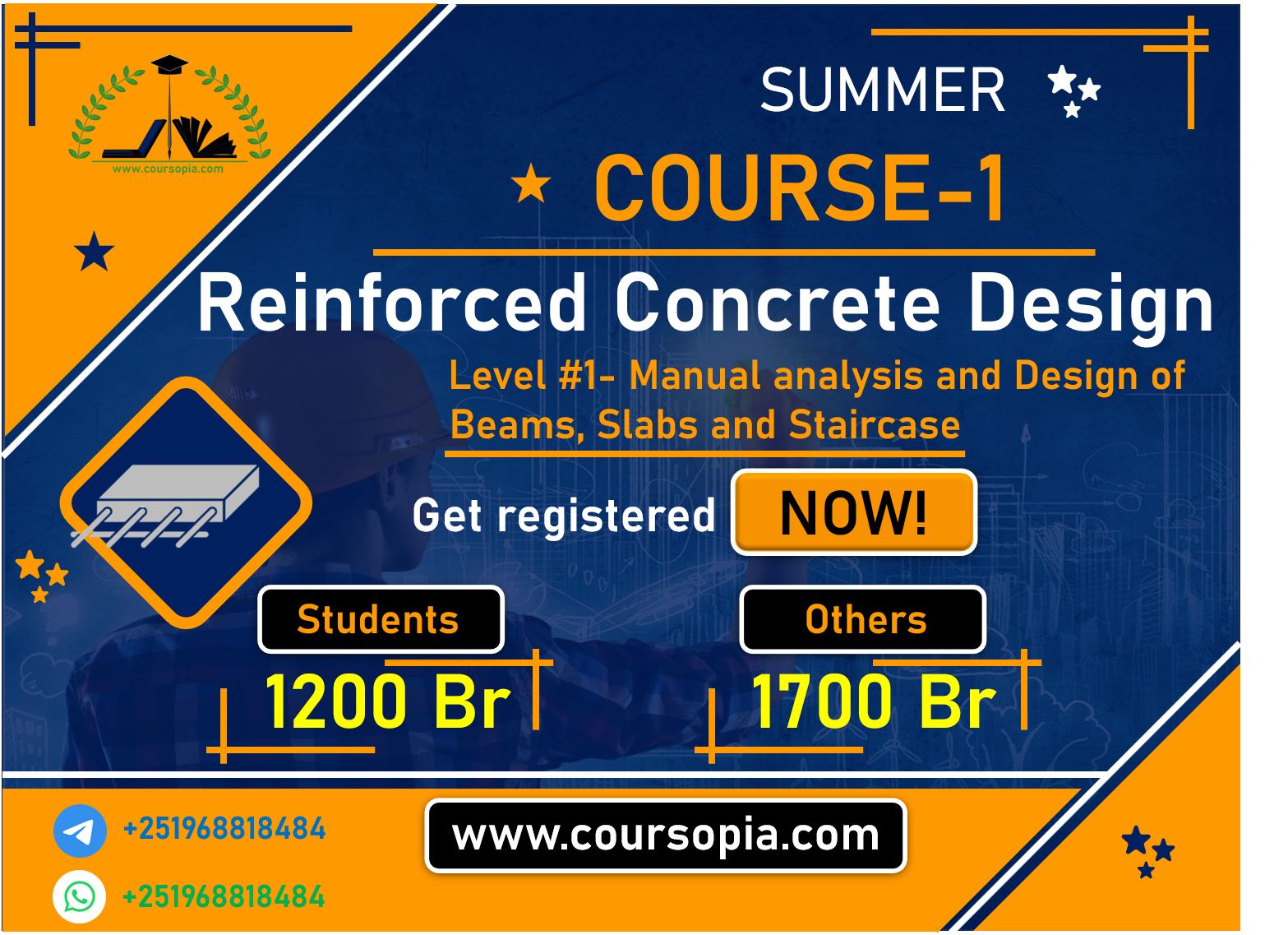 www.coursopia.com

SUMMER

COURSE-1

Reinforced Concrete Design

Level #1- Manual analysis and Design of Beams, Slabs and Staircase

Get registered NOW!

Students

1200 Br

Others

1700 Br

+251968818484

+251968818484

www.coursopia.com